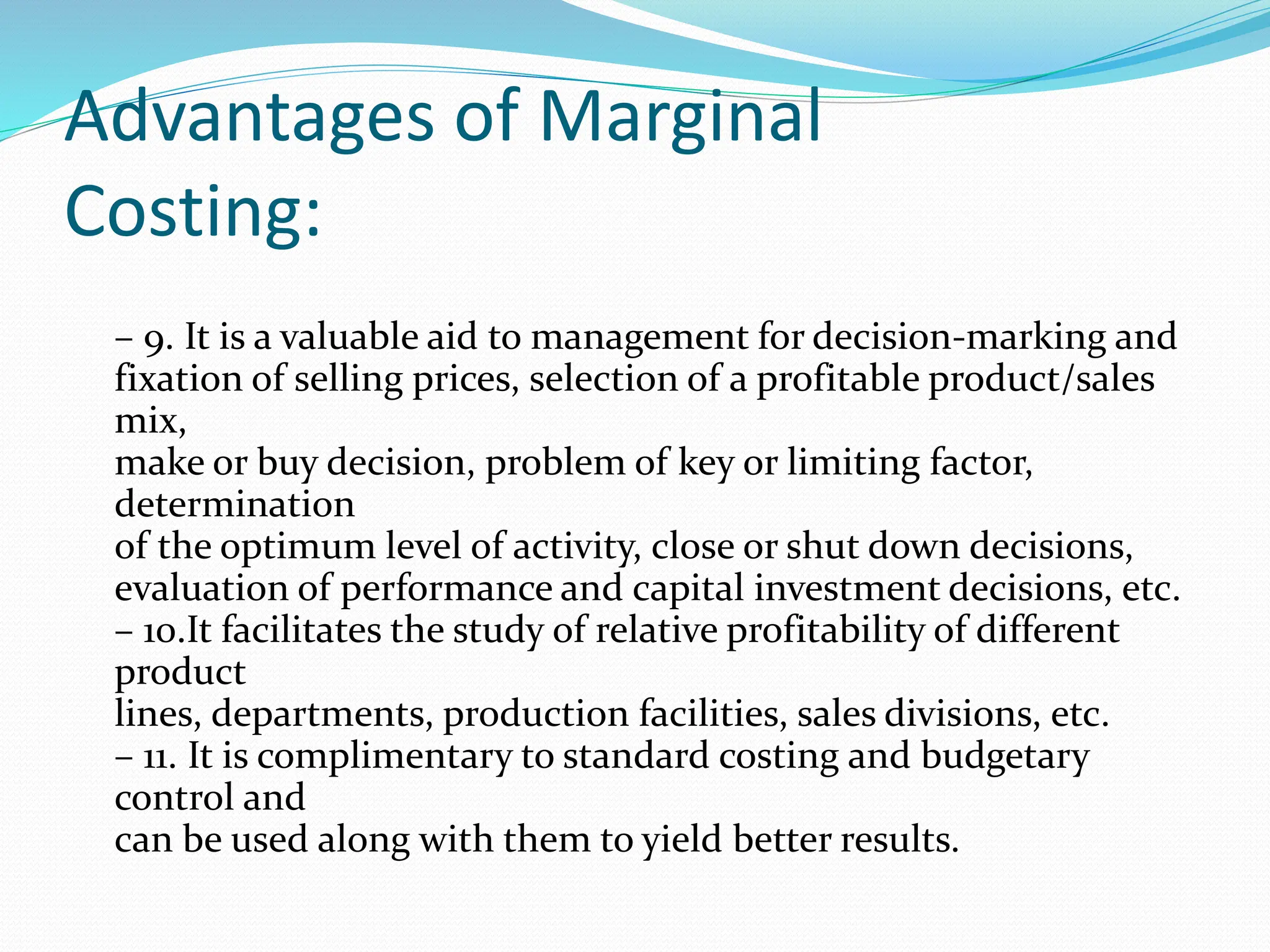 Advantages of Marginal Costing:

– 9. It is a valuable aid to management for decision-marking and fixation of selling prices, selection of a profitable product/sales mix,
make or buy decision, problem of key or limiting factor, determination
of the optimum level of activity, close or shut down decisions,
evaluation of performance and capital investment decisions, etc.
– 10.It facilitates the study of relative profitability of different product
lines, departments, production facilities, sales divisions, etc.
– 11. It is complimentary to standard costing and budgetary control and
can be used along with them to yield better results.